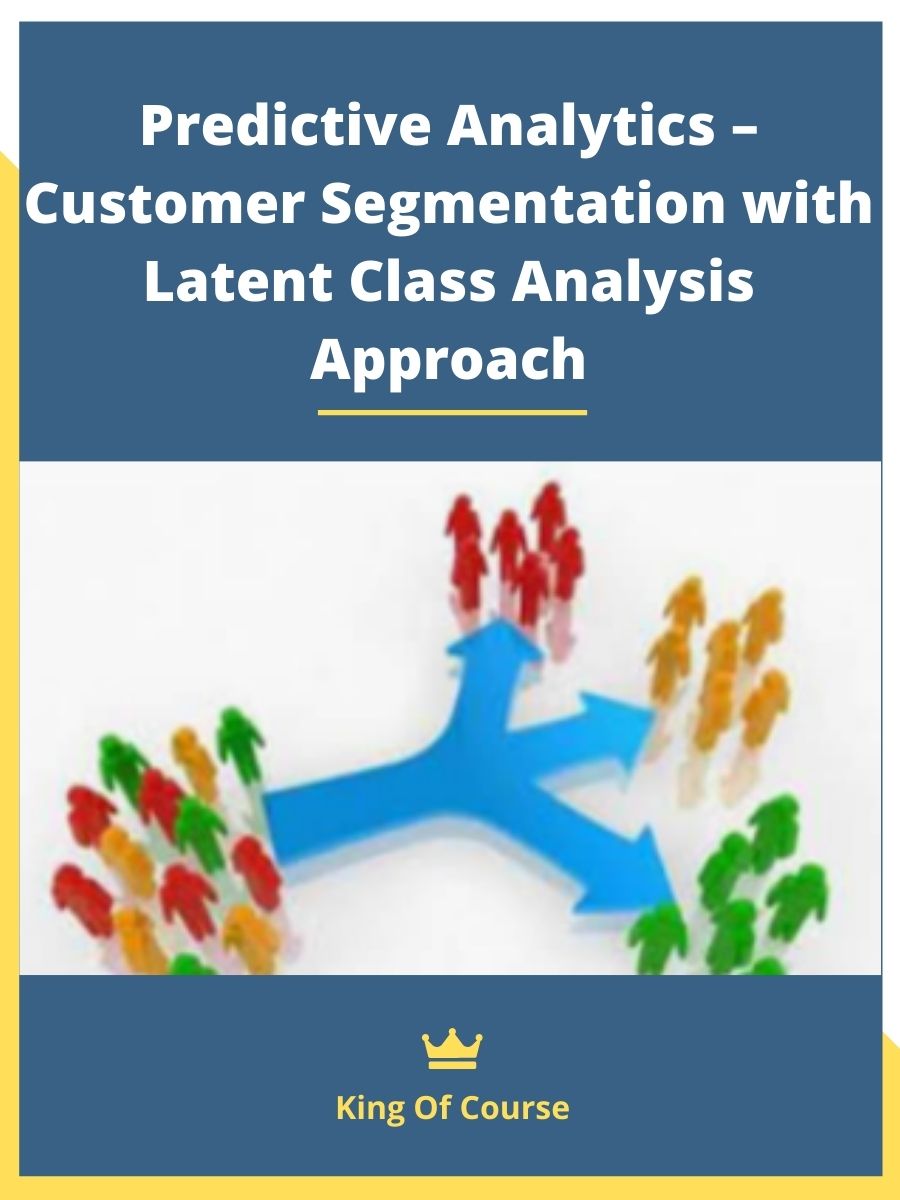 Predictive Analytics – Customer Segmentation with Latent Class Analysis Approach

King Of Course